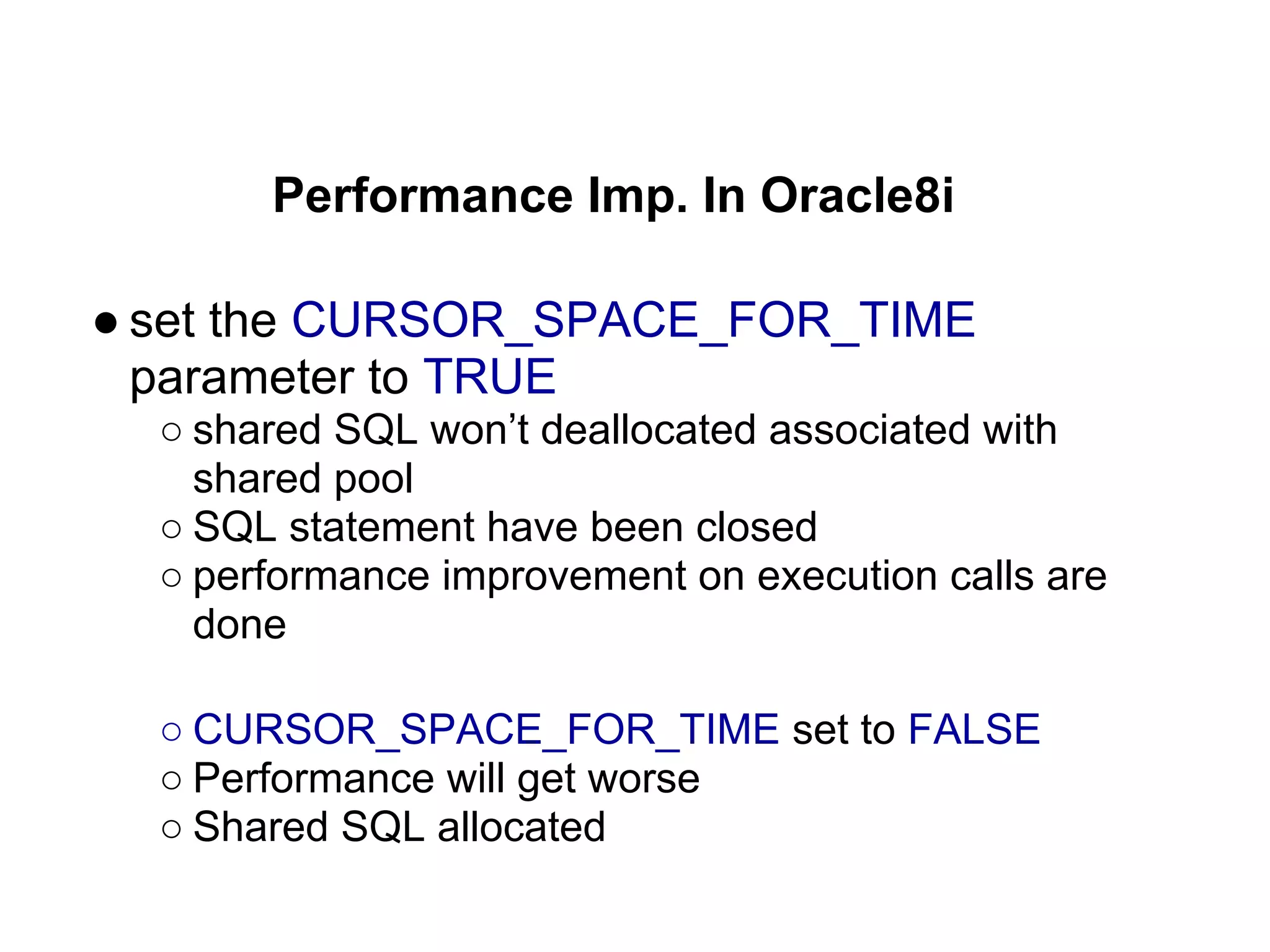 Performance Imp. In Oracle8i

● set the CURSOR_SPACE_FOR_TIME parameter to TRUE
○ shared SQL won’t deallocated associated with shared pool
○ SQL statement have been closed
○ performance improvement on execution calls are done

○ CURSOR_SPACE_FOR_TIME set to FALSE
○ Performance will get worse
○ Shared SQL allocated